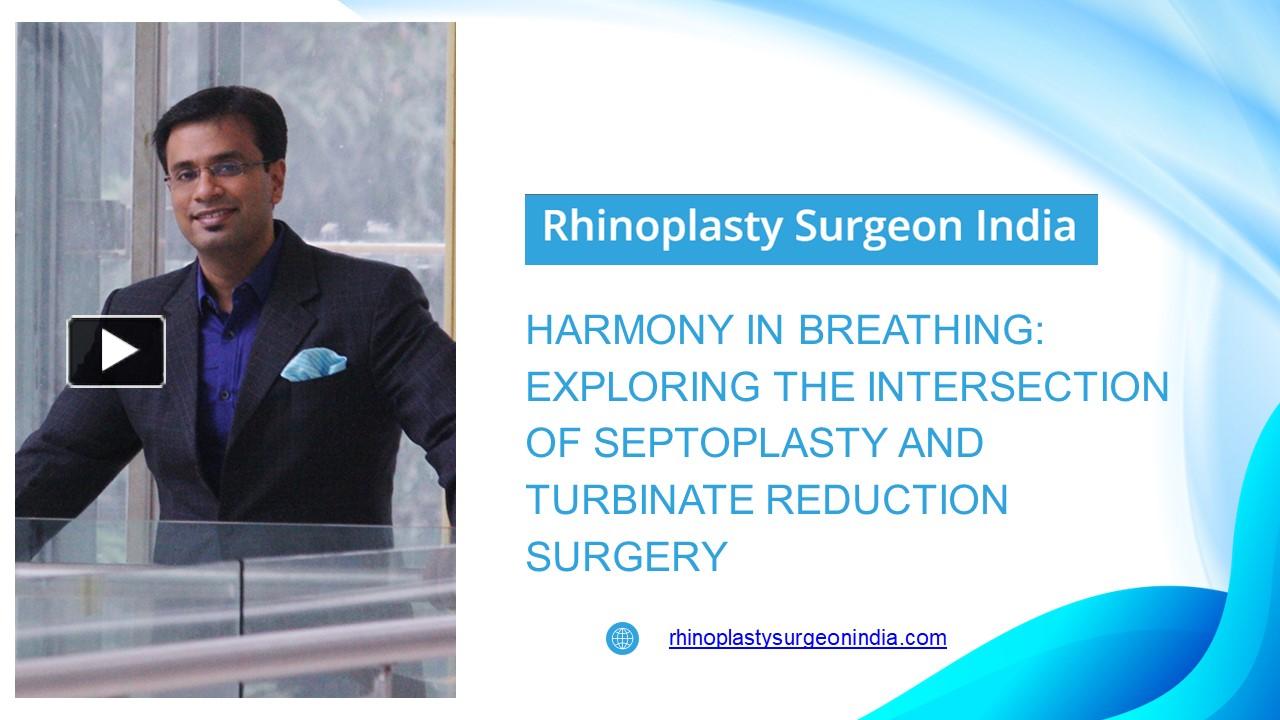 Rhinoplasty Surgeon India

HARMONY IN BREATHING: EXPLORING THE INTERSECTION OF SEPTOPLASTY AND TURBINATE REDUCTION SURGERY

rhinoplastysurgeonindia.com